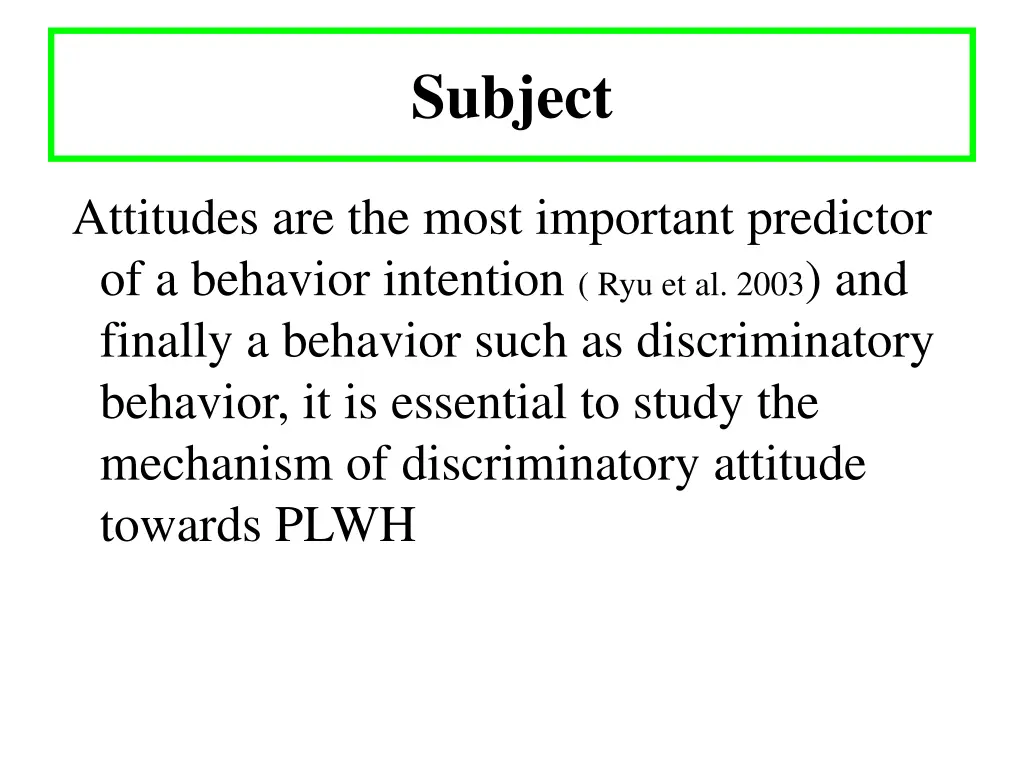 Subject

Attitudes are the most important predictor of a behavior intention ( Ryu et al. 2003) and finally a behavior such as discriminatory behavior, it is essential to study the mechanism of discriminatory attitude towards PLWH